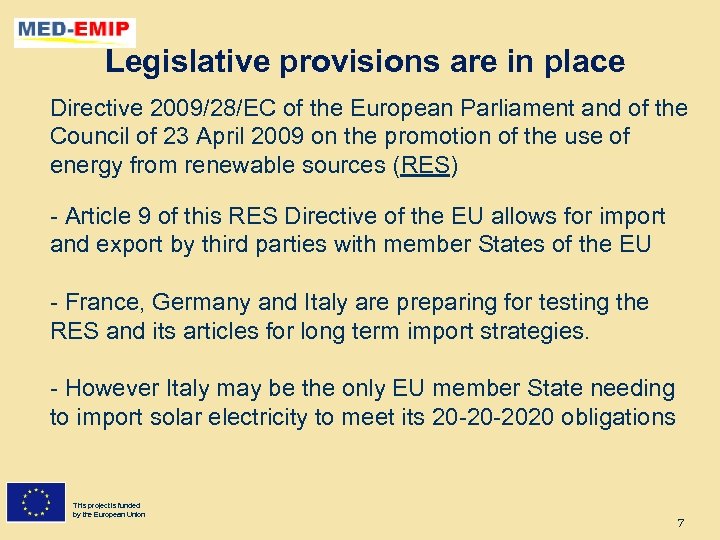 MED-EMIP

Legislative provisions are in place

Directive 2009/28/EC of the European Parliament and of the Council of 23 April 2009 on the promotion of the use of energy from renewable sources (RES)

- Article 9 of this RES Directive of the EU allows for import and export by third parties with member States of the EU

- France, Germany and Italy are preparing for testing the RES and its articles for long term import strategies.

- However Italy may be the only EU member State needing to import solar electricity to meet its 20-20-2020 obligations

This project is funded by the European Union

7